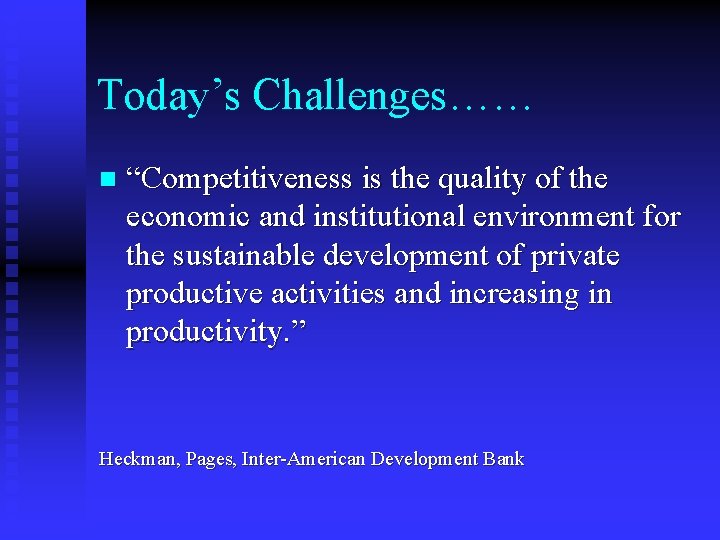 Today’s Challenges……

“Competitiveness is the quality of the economic and institutional environment for the sustainable development of private productive activities and increasing in productivity.”

Heckman, Pages, Inter-American Development Bank